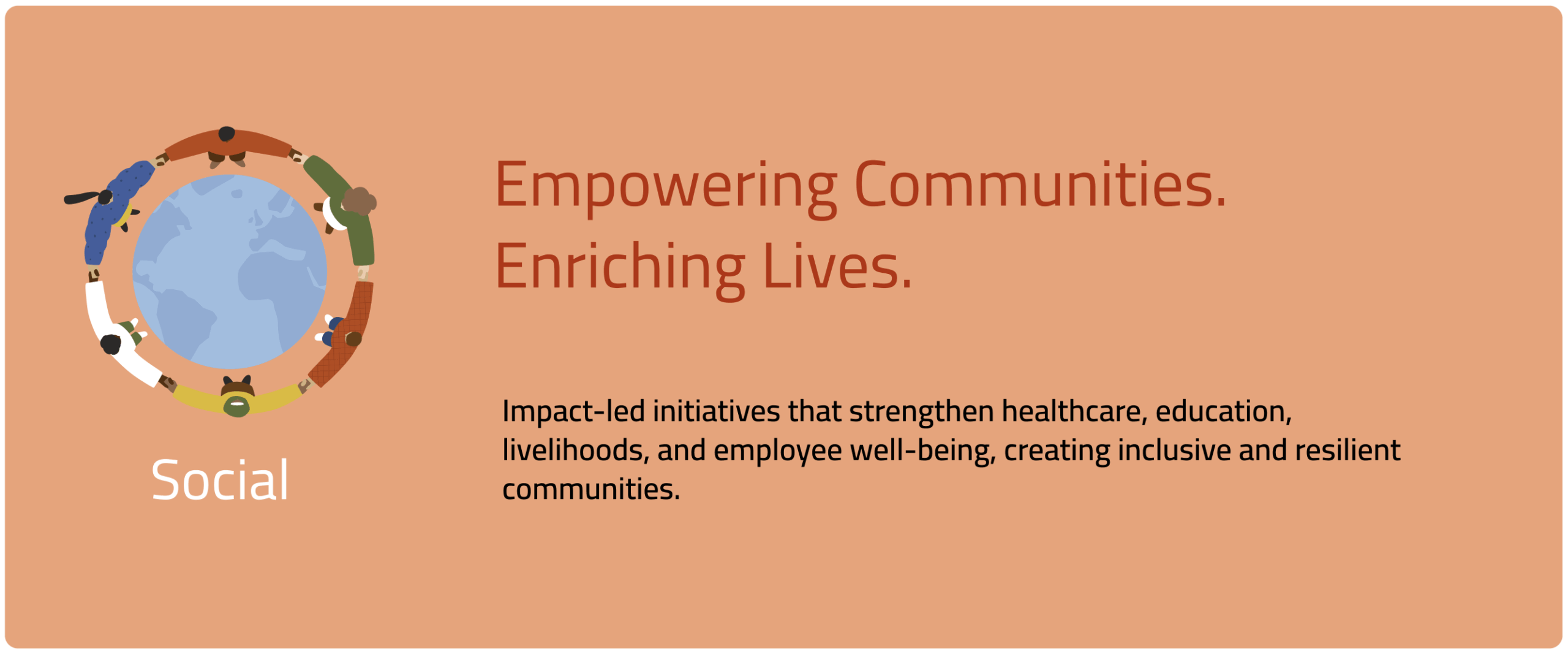 Social

Empowering Communities.
Enriching Lives.

Impact-led initiatives that strengthen healthcare, education, livelihoods, and employee well-being, creating inclusive and resilient communities.